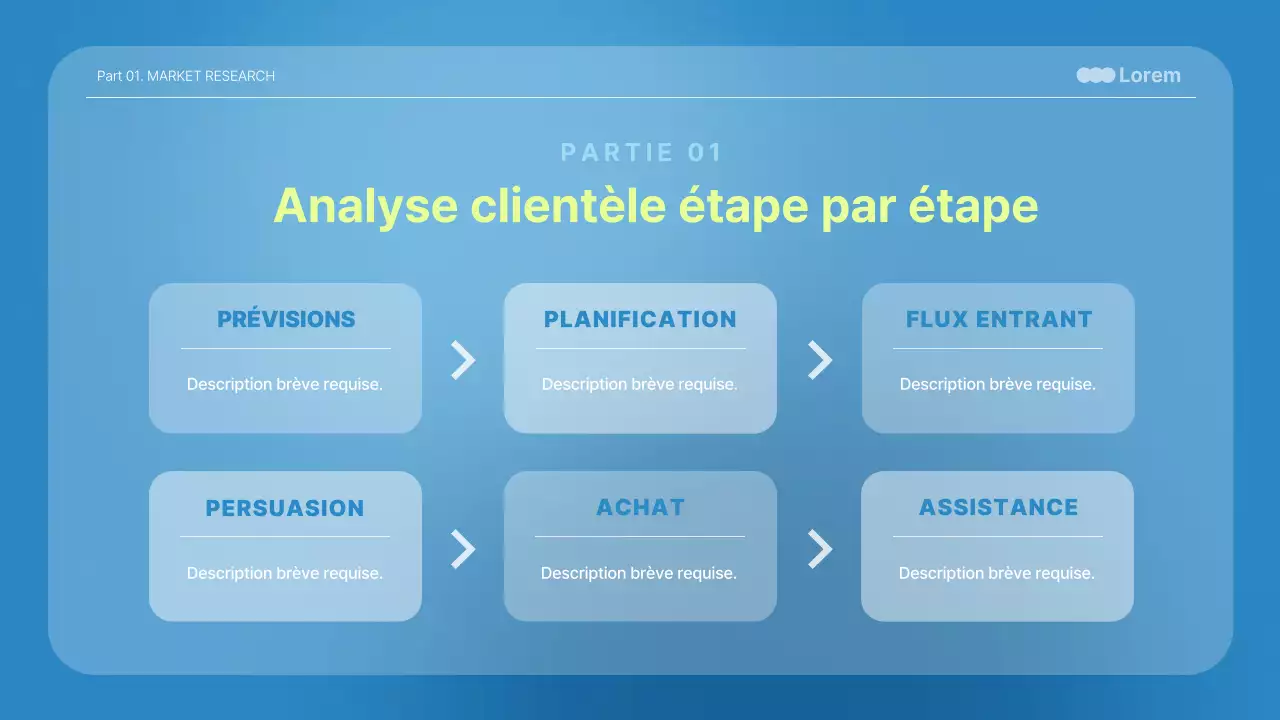 Part 01. MARKET RESEARCH

Lorem

PARTIE 01

Analyse clientèle étape par étape

PRÉVISIONS

Description brève requise.

PLANIFICATION

Description brève requise.

FLUX ENTRANT

Description brève requise.

PERSUASION

Description brève requise.

ACHAT

Description brève requise.

ASSISTANCE

Description brève requise.